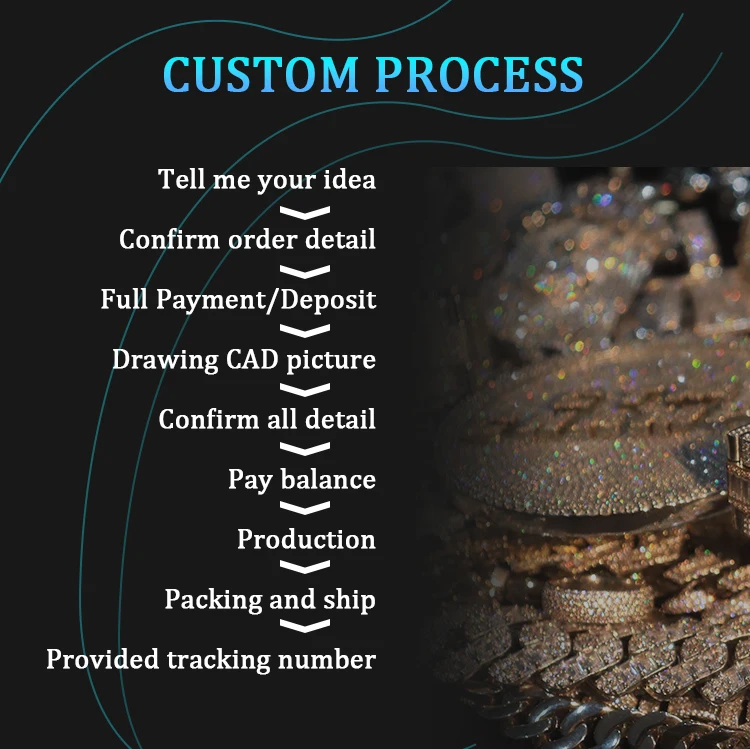 CUSTOM PROCESS

Tell me your idea

Confirm order detail

Full Payment/Deposit

Drawing CAD picture

Confirm all detail

Pay balance

Production

Packing and ship

Provided tracking number